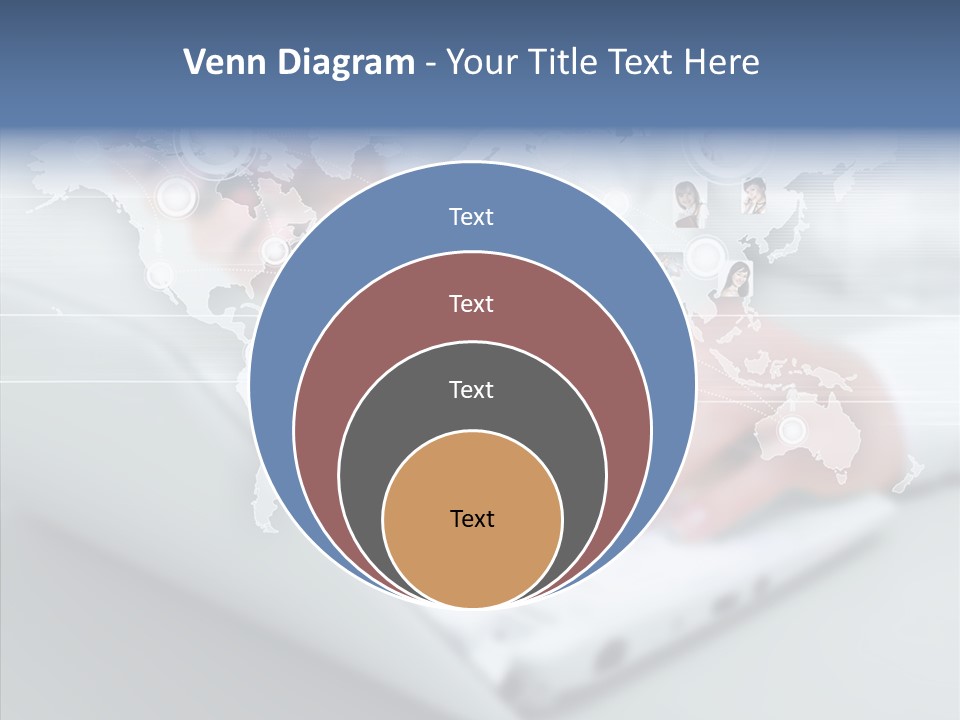 Venn Diagram - Your Title Text Here

Text

Text

Text

Text